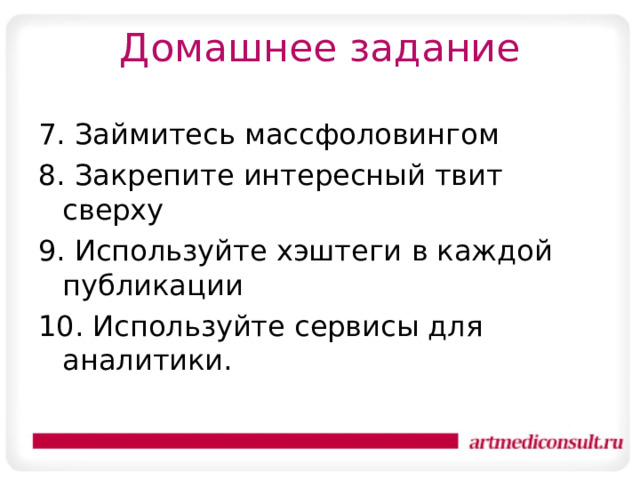 Домашнее задание

7. Займитесь массфоловингом

8. Закрепите интересный твит сверху

9. Используйте хэштеги в каждой публикации

10. Используйте сервисы для аналитики.

artmediconsult.ru